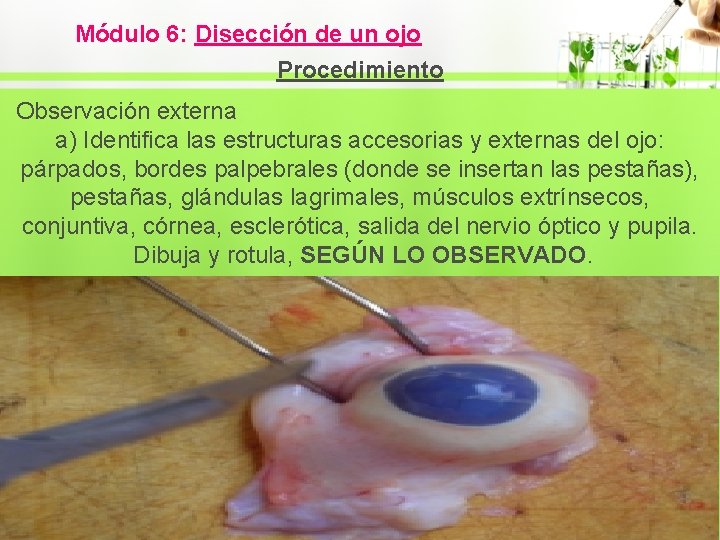 Módulo 6: Disección de un ojo

Procedimiento

Observación externa

a) Identifica las estructuras accesorias y externas del ojo: párpados, bordes palpebrales (donde se insertan las pestañas), pestañas, glándulas lagrimales, músculos extrínsecos, conjuntiva, córnea, esclerótica, salida del nervio óptico y pupila. Dibuja y rotula, SEGÚN LO OBSERVADO.